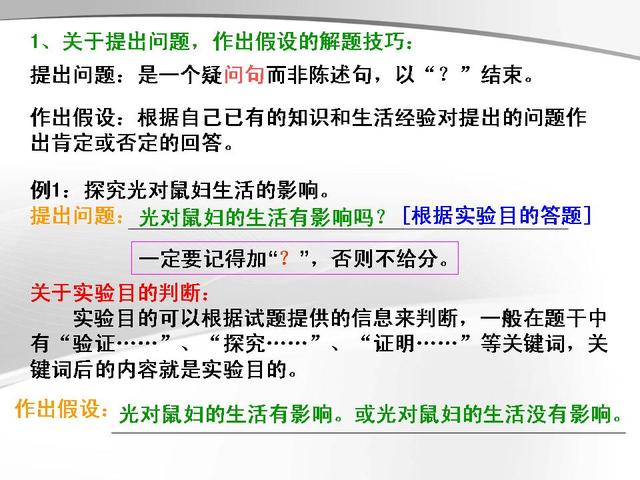 1、关于提出问题，作出假设的解题技巧：

提出问题：是一个疑问句而非陈述句，以“？”结束。

作出假设：根据自己已有的知识和生活经验对提出的问题作出肯定或否定的回答。

例1：探究光对鼠妇生活的影响。

提出问题：光对鼠妇的生活有影响吗？［根据实验目的答题］

一定要记得加“？”，否则不给分。

关于实验目的判断：

实验目的可以根据试题提供的信息来判断，一般在题干中有“验证……”、“探究……”、“证明……”等关键词，关键词后的内容就是实验目的。

作出假设：光对鼠妇的生活有影响。或光对鼠妇的生活没有影响。